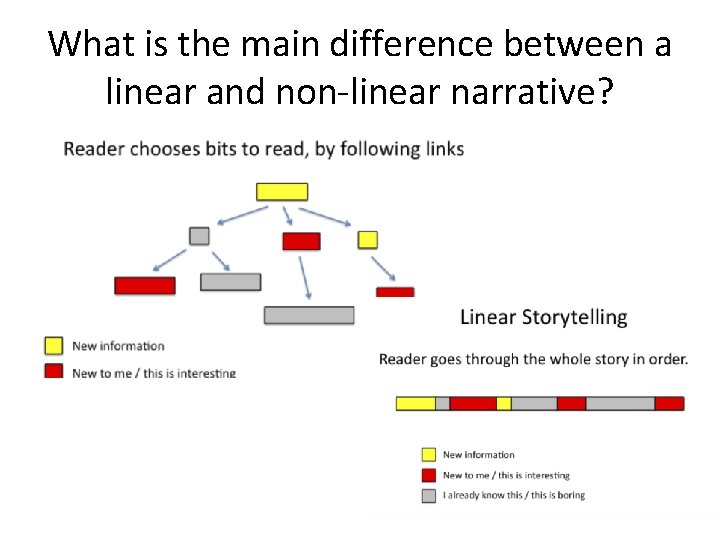 What is the main difference between a linear and non-linear narrative?

Reader chooses bits to read, by following links

New information

New to me / this is interesting

Linear Storytelling

Reader goes through the whole story in order.

New information

New to me / this is interesting

I already know this / this is boring